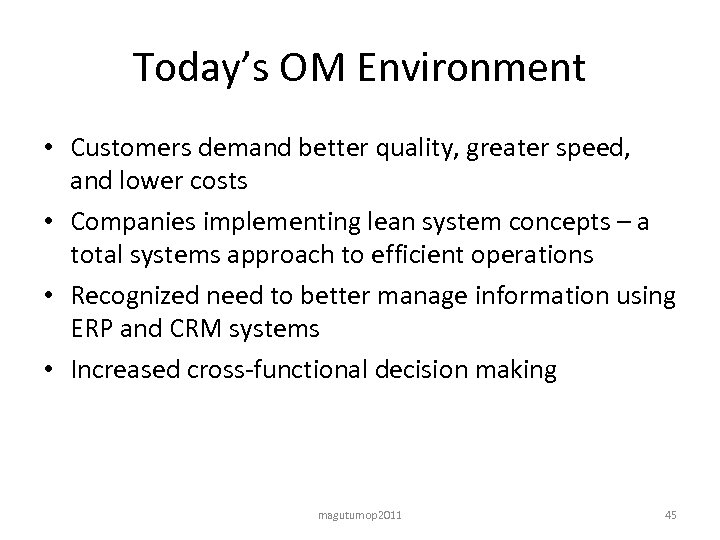 Today's OM Environment

• Customers demand better quality, greater speed, and lower costs
• Companies implementing lean system concepts – a total systems approach to efficient operations
• Recognized need to better manage information using ERP and CRM systems
• Increased cross-functional decision making

magutumop2011

45